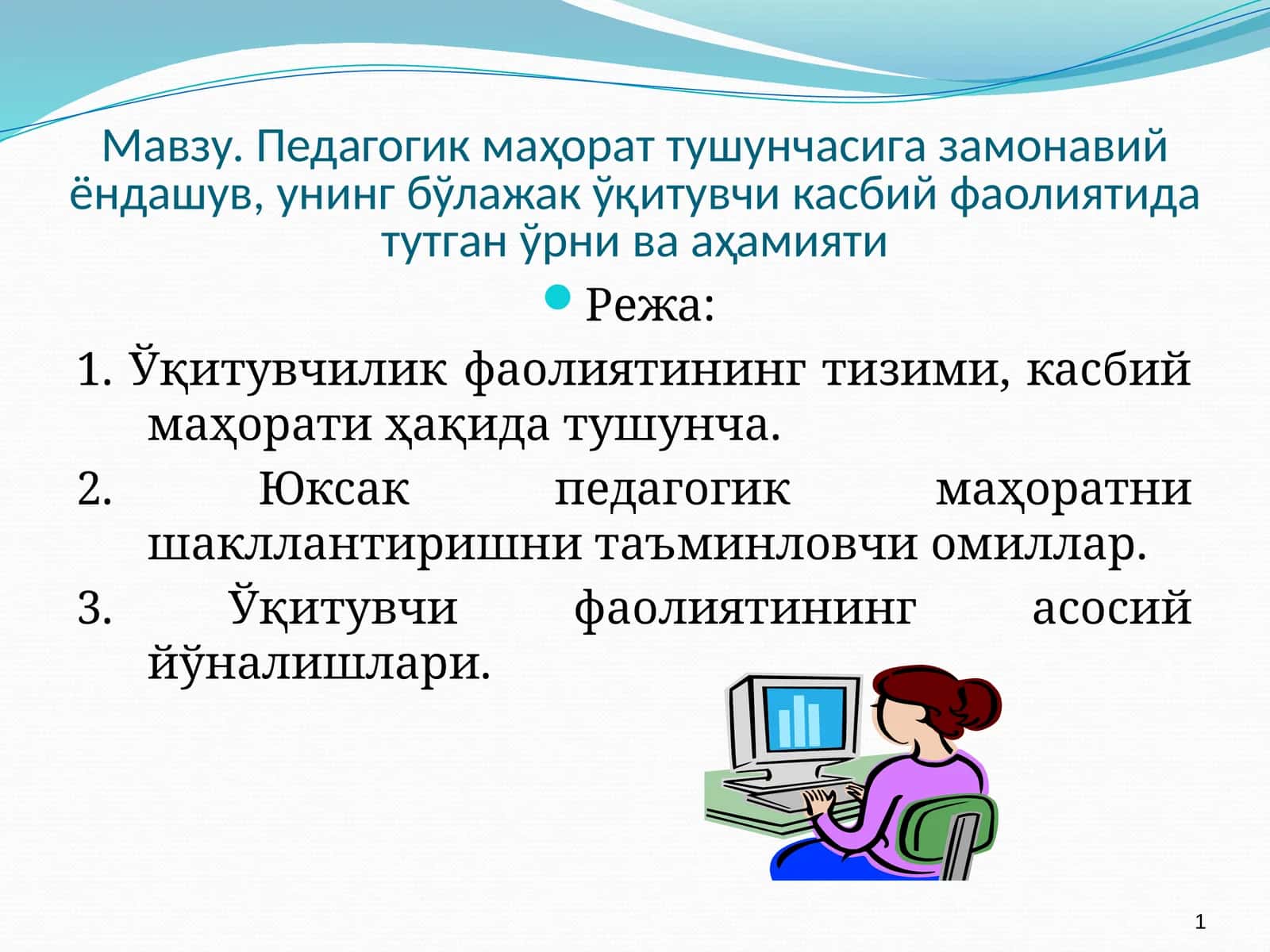 Мавзу. Педагогик маҳорат тушунчасига замонавий ёндашув, унинг бўлажак ўқитувчи касбий фаолиятида тутган ўрни ва аҳамияти

Режа:

1. Ўқитувчилик фаолиятининг тизими, касбий маҳорати ҳақида тушунча.

2. Юксак педагогик маҳоратни шакллантиришни таъминловчи омиллар.

3. Ўқитувчи фаолиятининг асосий йўналишлари.

1